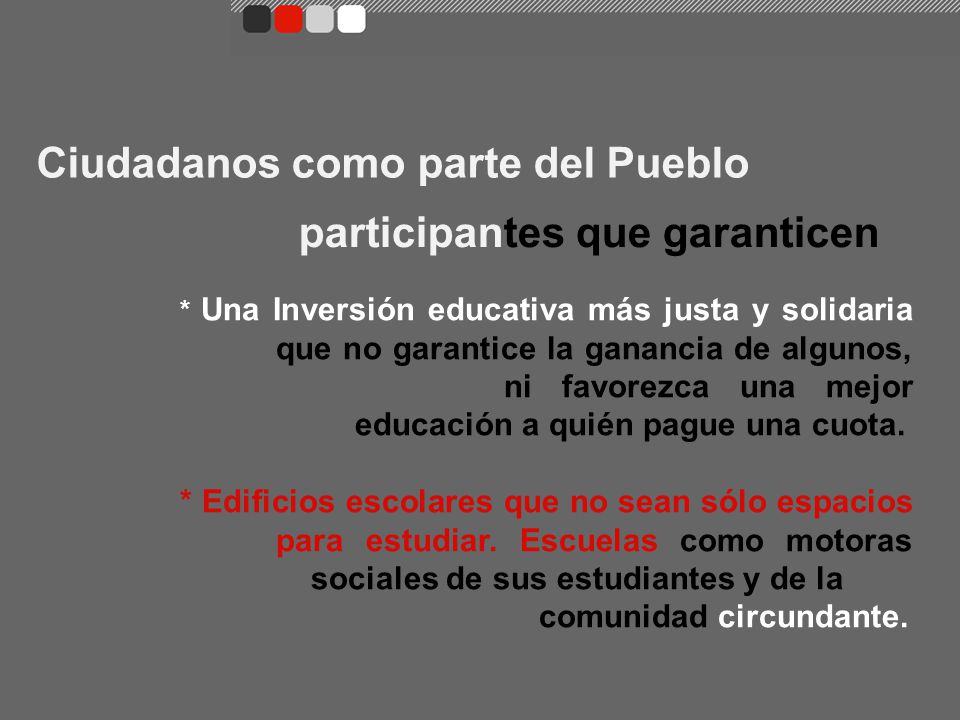 Ciudadanos como parte del Pueblo

participantes que garanticen

* Una Inversión educativa más justa y solidaria que no garantice la ganancia de algunos, ni favorezca una mejor educación a quién pague una cuota.

* Edificios escolares que no sean sólo espacios para estudiar. Escuelas como motoras sociales de sus estudiantes y de la comunidad circundante.